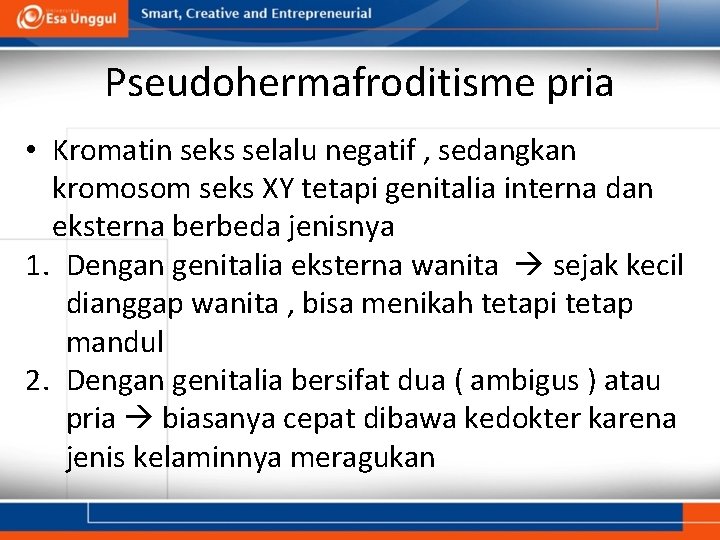 Esa Unggul Smart, Creative and Entrepreneurial

Pseudohermafroditisme pria

• Kromatin seks selalu negatif , sedangkan kromosom seks XY tetapi genitalia interna dan eksterna berbeda jenisnya

1. Dengan genitalia eksterna wanita → sejak kecil dianggap wanita , bisa menikah tetapi tetap mandul

2. Dengan genitalia bersifat dua ( ambigus ) atau pria → biasanya cepat dibawa kedokter karena jenis kelaminnya meragukan